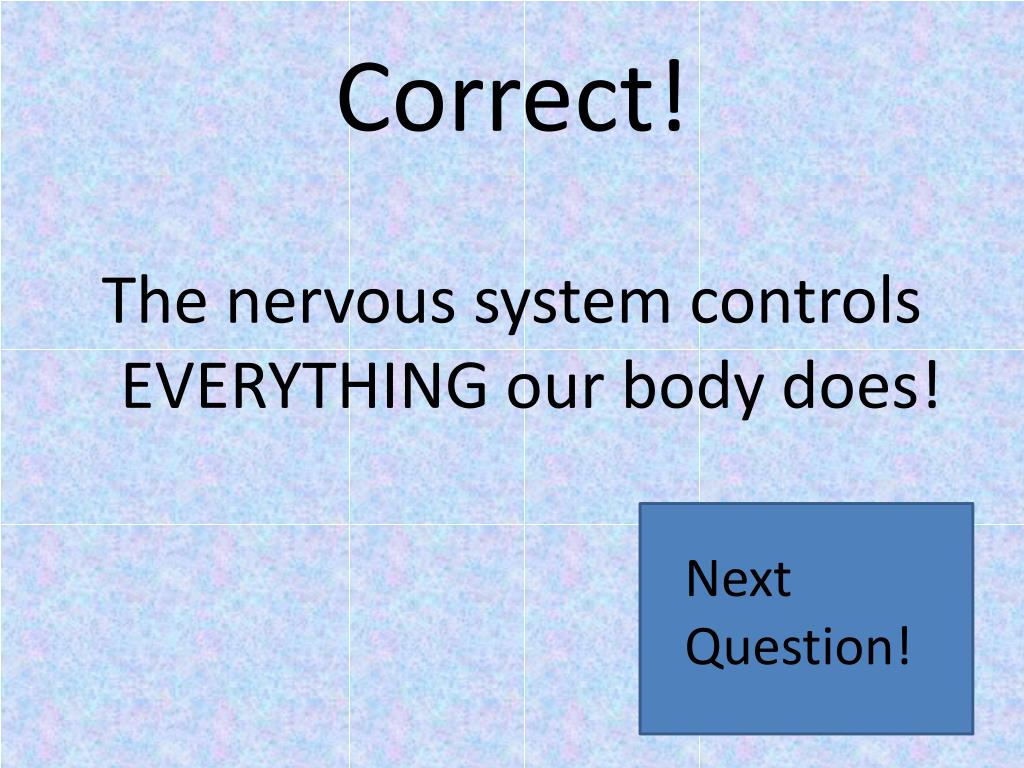 Correct!

The nervous system controls EVERYTHING our body does!

Next Question!